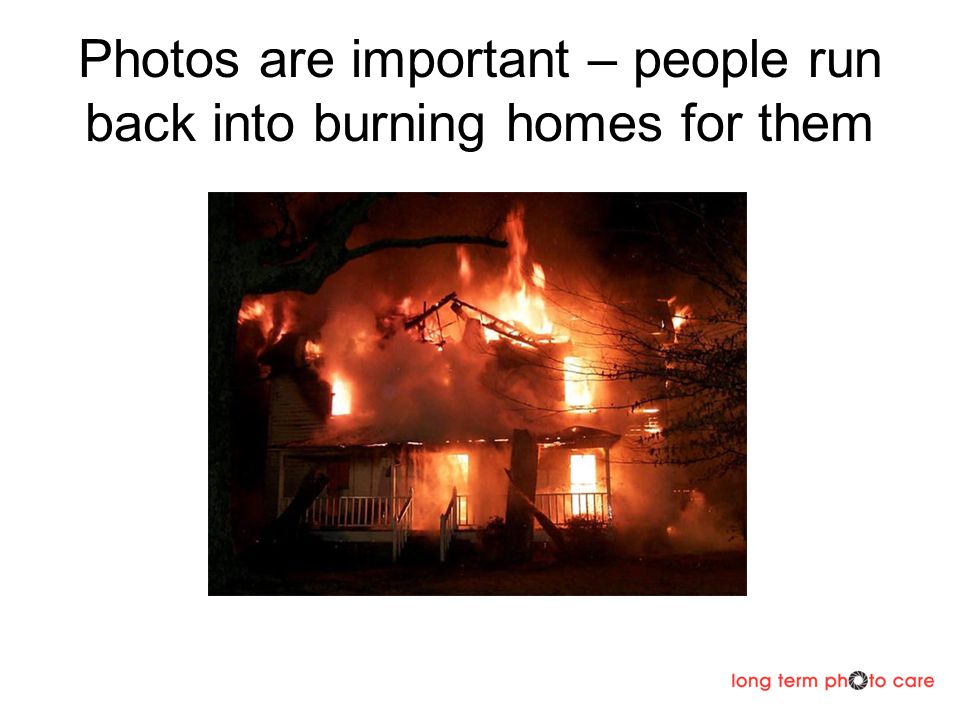 Photos are important – people run back into burning homes for them

long term photo care